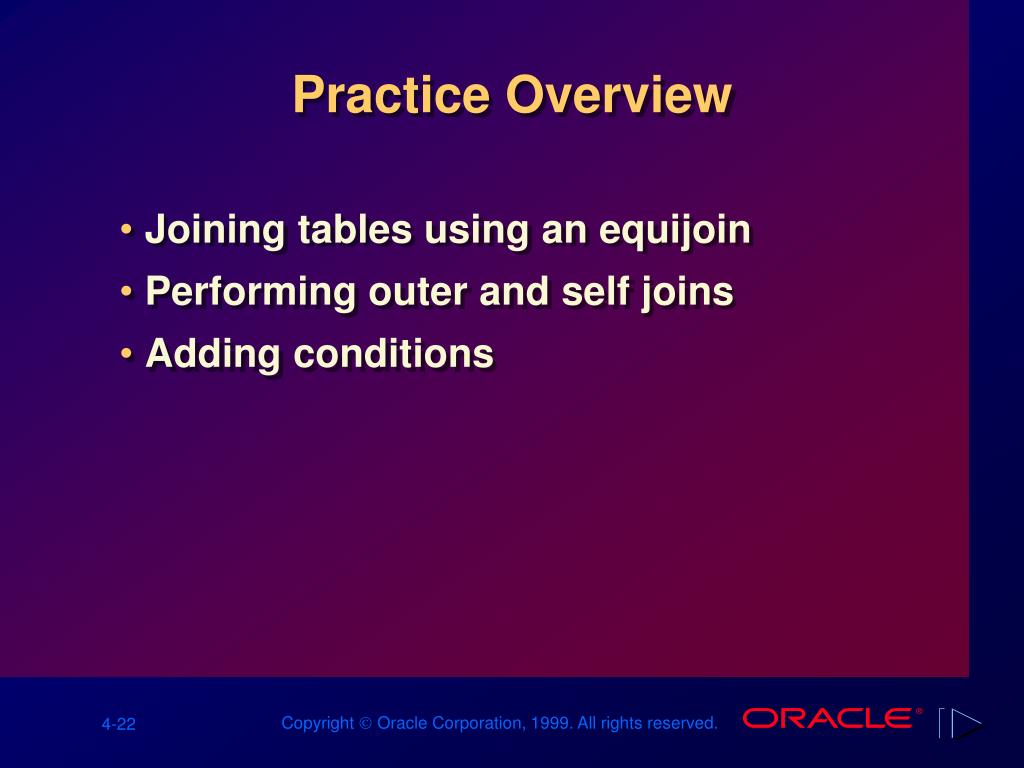 Practice Overview

• Joining tables using an equijoin
• Performing outer and self joins
• Adding conditions

4-22

Copyright © Oracle Corporation, 1999. All rights reserved.

ORACLE®